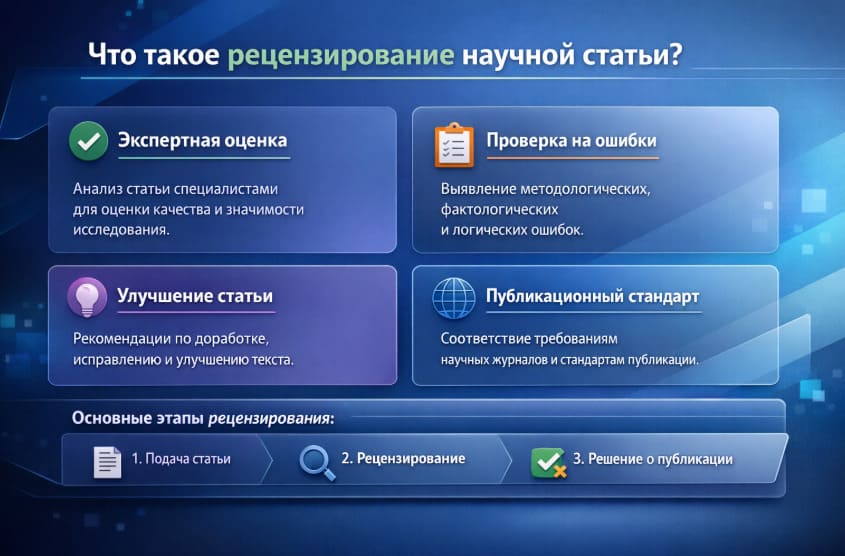 Что такое рецензирование научной статьи?

Экспертная оценка

Анализ статьи специалистами для оценки качества и значимости исследования.

Проверка на ошибки

Выявление методологических, фактологических и логических ошибок.

Улучшение статьи

Рекомендации по доработке, исправлению и улучшению текста.

Публикационный стандарт

Соответствие требованиям научных журналов и стандартам публикации.

Основные этапы рецензирования:

1. Подача статьи

2. Рецензирование

3. Решение о публикации